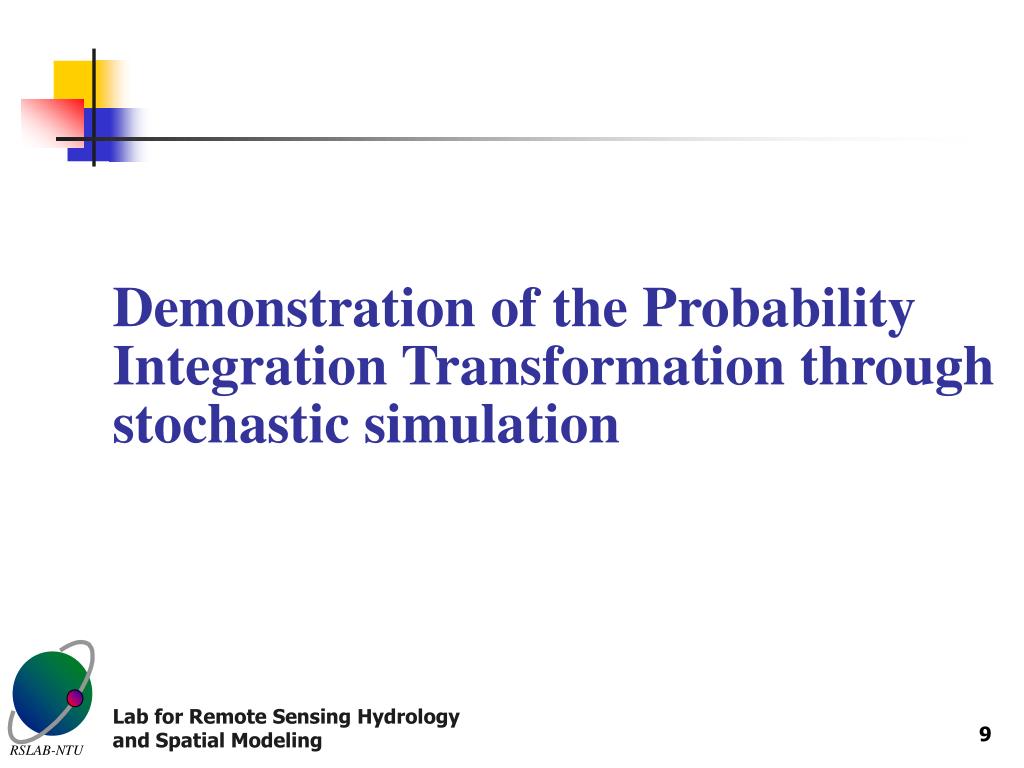 Demonstration of the Probability Integration Transformation through stochastic simulation

RSLAB-NTU

Lab for Remote Sensing Hydrology and Spatial Modeling

9